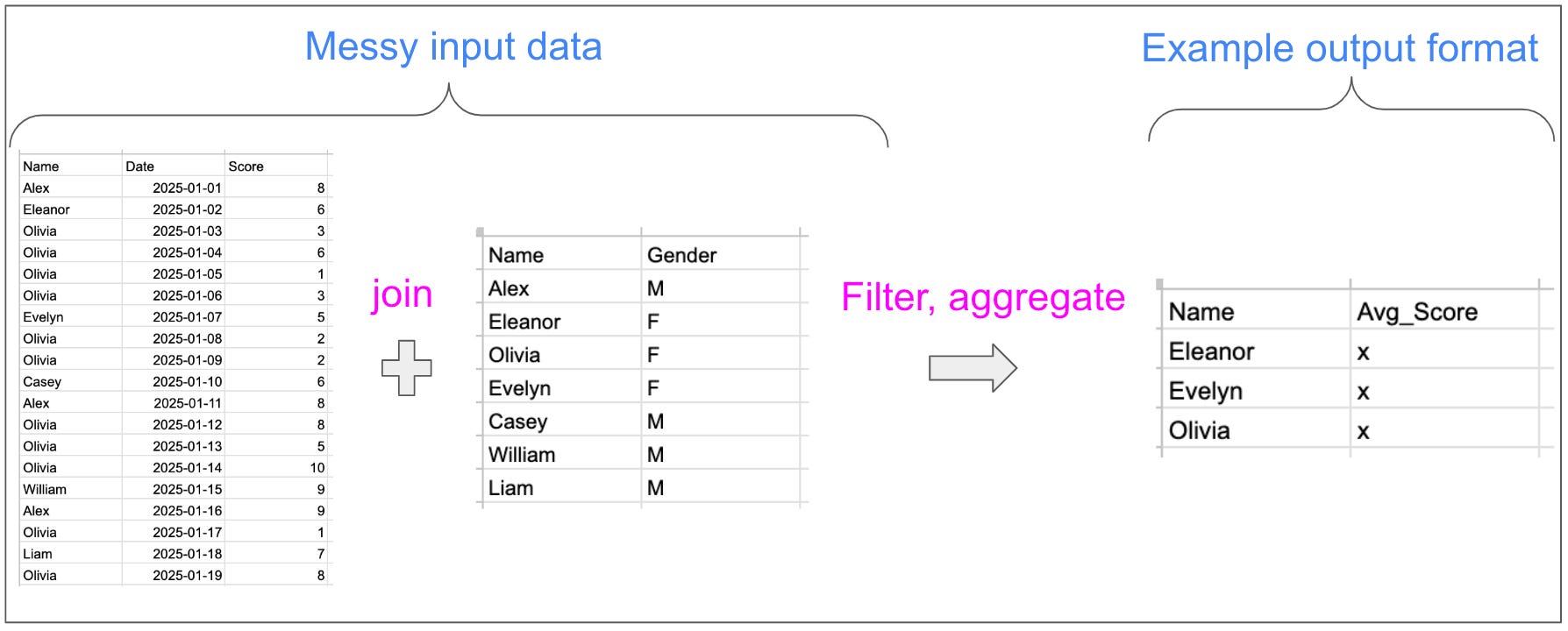 Messy input data

Example output format

| Name | Date | Score |
|---|---|---|
| Alex | 2025-01-01 | 8 |
| Eleanor | 2025-01-02 | 6 |
| Olivia | 2025-01-03 | 3 |
| Olivia | 2025-01-04 | 6 |
| Olivia | 2025-01-05 | 1 |
| Olivia | 2025-01-06 | 3 |
| Evelyn | 2025-01-07 | 5 |
| Olivia | 2025-01-08 | 2 |
| Olivia | 2025-01-09 | 2 |
| Casey | 2025-01-10 | 6 |
| Alex | 2025-01-11 | 8 |
| Olivia | 2025-01-12 | 8 |
| Olivia | 2025-01-13 | 5 |
| Olivia | 2025-01-14 | 10 |
| William | 2025-01-15 | 9 |
| Alex | 2025-01-16 | 9 |
| Olivia | 2025-01-17 | 1 |
| Liam | 2025-01-18 | 7 |
| Olivia | 2025-01-19 | 8 |

join

| Name | Gender |
|---|---|
| Alex | M |
| Eleanor | F |
| Olivia | F |
| Evelyn | F |
| Casey | M |
| William | M |
| Liam | M |

Filter, aggregate

| Name | Avg_Score |
|---|---|
| Eleanor | x |
| Evelyn | x |
| Olivia | x |